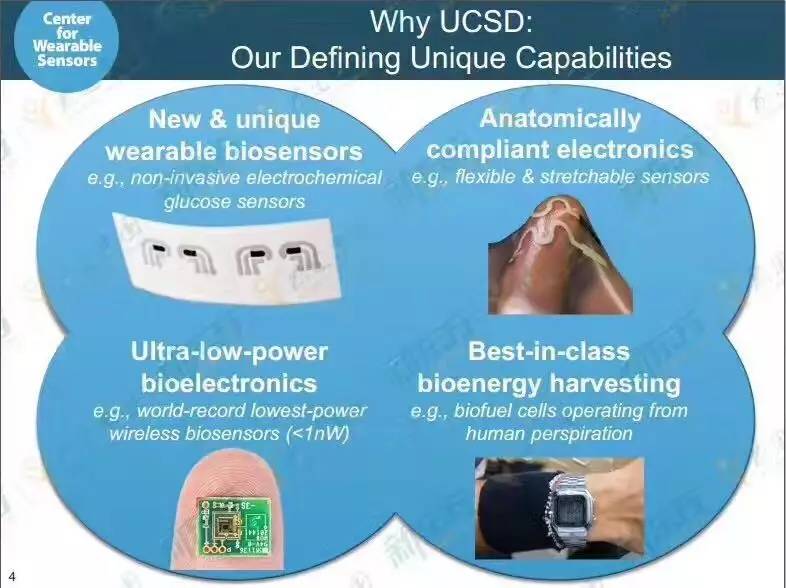 Center for Wearable Sensors

Why UCSD:
Our Defining Unique Capabilities

New & unique wearable biosensors
e.g., non-invasive electrochemical glucose sensors

Anatomically compliant electronics
e.g., flexible & stretchable sensors

Ultra-low-power bioelectronics
e.g., world-record lowest-power wireless biosensors (<1nW)

Best-in-class bioenergy harvesting
e.g., biofuel cells operating from human perspiration

4